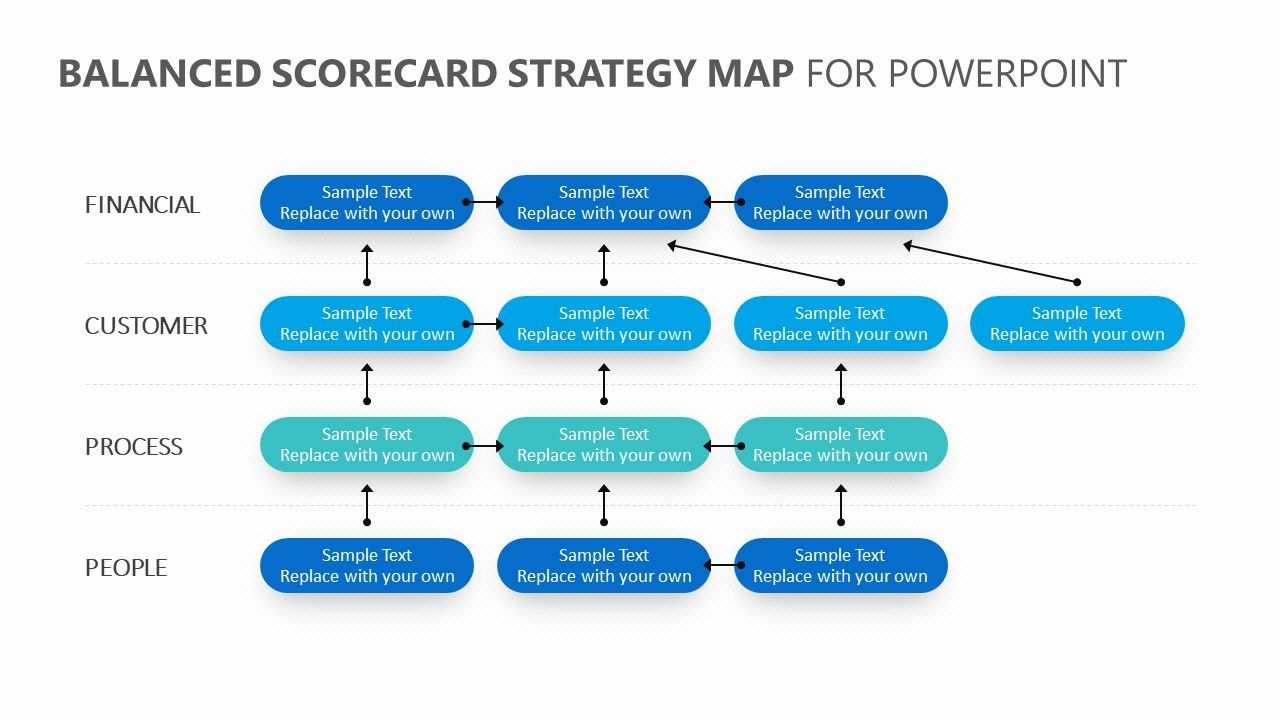 BALANCED SCORECARD STRATEGY MAP FOR POWERPOINT

FINANCIAL

Sample Text
Replace with your own

Sample Text
Replace with your own

Sample Text
Replace with your own

CUSTOMER

Sample Text
Replace with your own

Sample Text
Replace with your own

Sample Text
Replace with your own

Sample Text
Replace with your own

PROCESS

Sample Text
Replace with your own

Sample Text
Replace with your own

Sample Text
Replace with your own

PEOPLE

Sample Text
Replace with your own

Sample Text
Replace with your own

Sample Text
Replace with your own